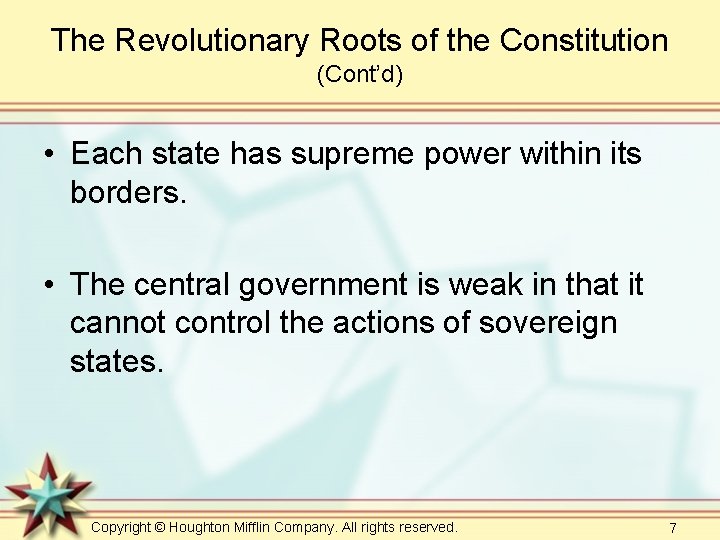 The Revolutionary Roots of the Constitution
(Cont'd)

• Each state has supreme power within its borders.

• The central government is weak in that it cannot control the actions of sovereign states.

Copyright © Houghton Mifflin Company. All rights reserved.

7